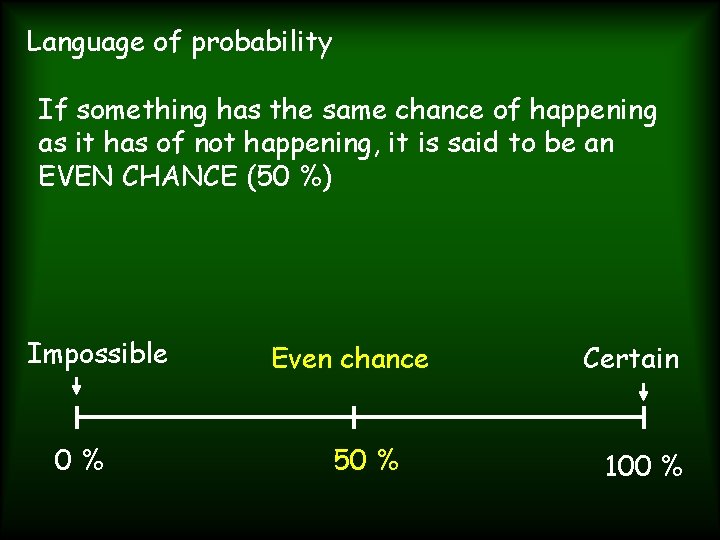 Language of probability

If something has the same chance of happening as it has of not happening, it is said to be an EVEN CHANCE (50 %)

Impossible

Even chance

Certain

0 %

50 %

100 %